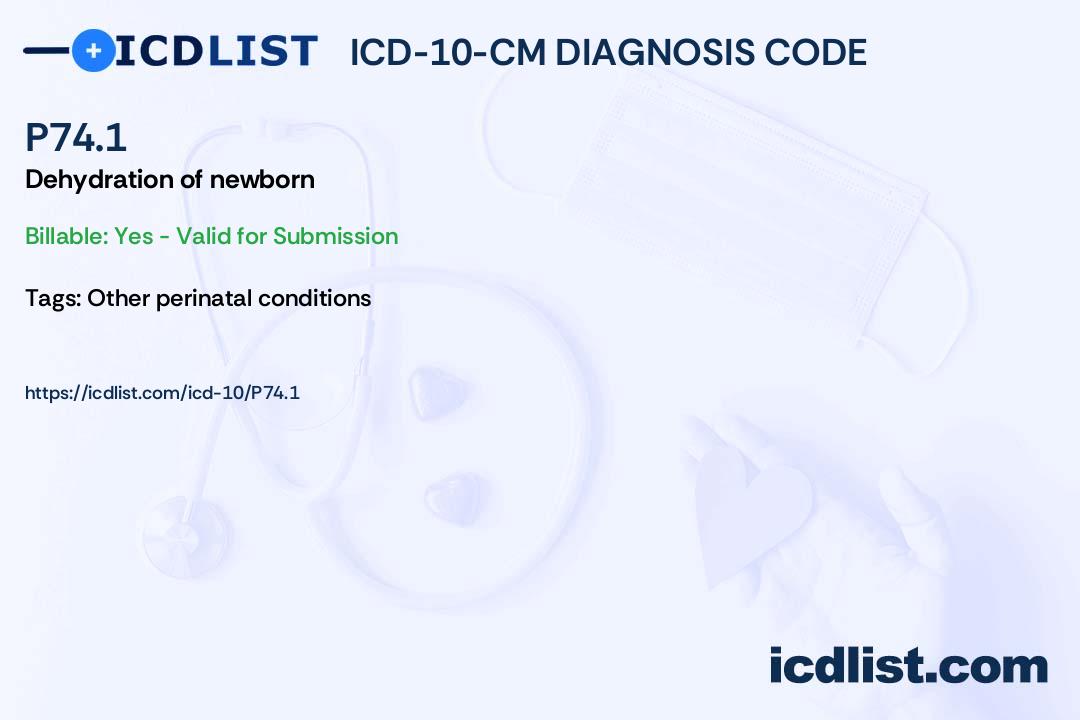 ICDLIST ICD-10-CM DIAGNOSIS CODE

P74.1
Dehydration of newborn

Billable: Yes - Valid for Submission

Tags: Other perinatal conditions

https://icdlist.com/icd-10/P74.1

icdlist.com